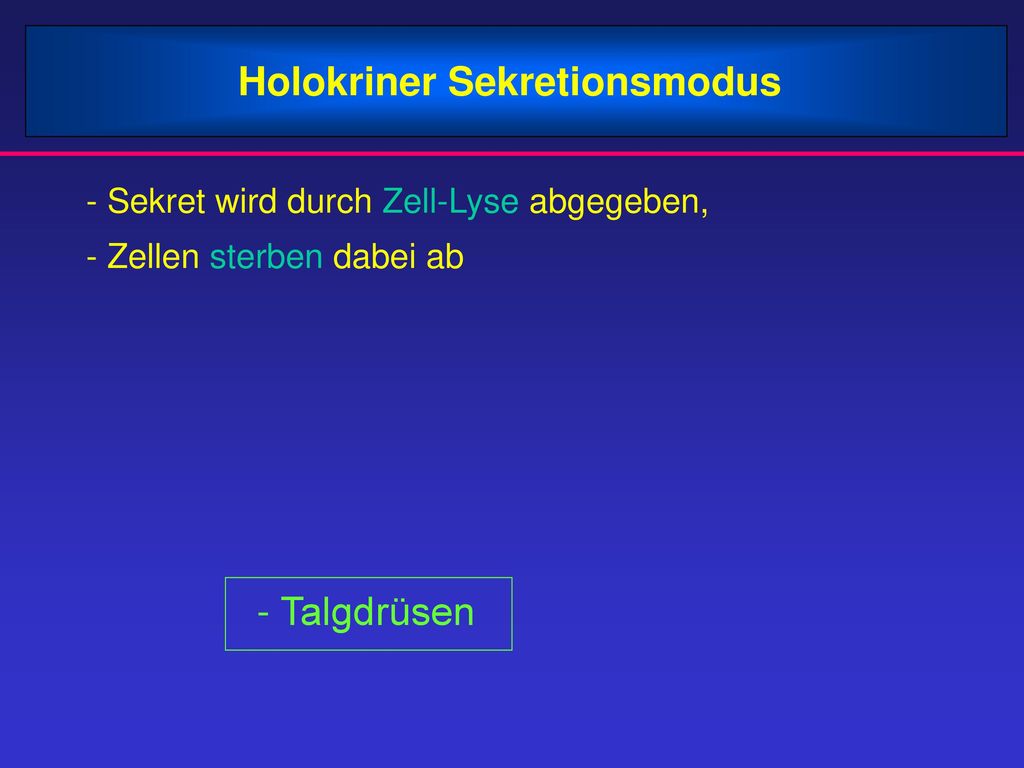 Holokriner Sekretionsmodus

- Sekret wird durch Zell-Lyse abgegeben,

- Zellen sterben dabei ab

- Talgdrüsen